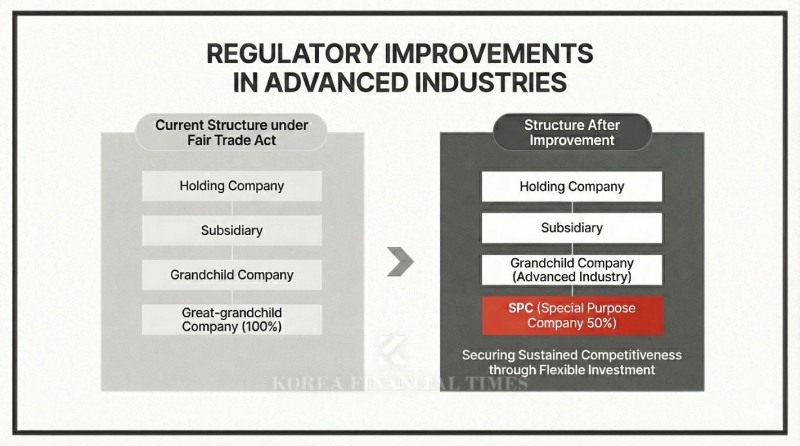 REGULATORY IMPROVEMENTS IN ADVANCED INDUSTRIES

Current Structure under Fair Trade Act

Holding Company

Subsidiary

Grandchild Company

Great-grandchild Company (100%)

Structure After Improvement

Holding Company

Subsidiary

Grandchild Company (Advanced Industry)

SPC (Special Purpose Company 50%)

Securing Sustained Competitiveness through Flexible Investment

KOREA FINANCIAL TIMES